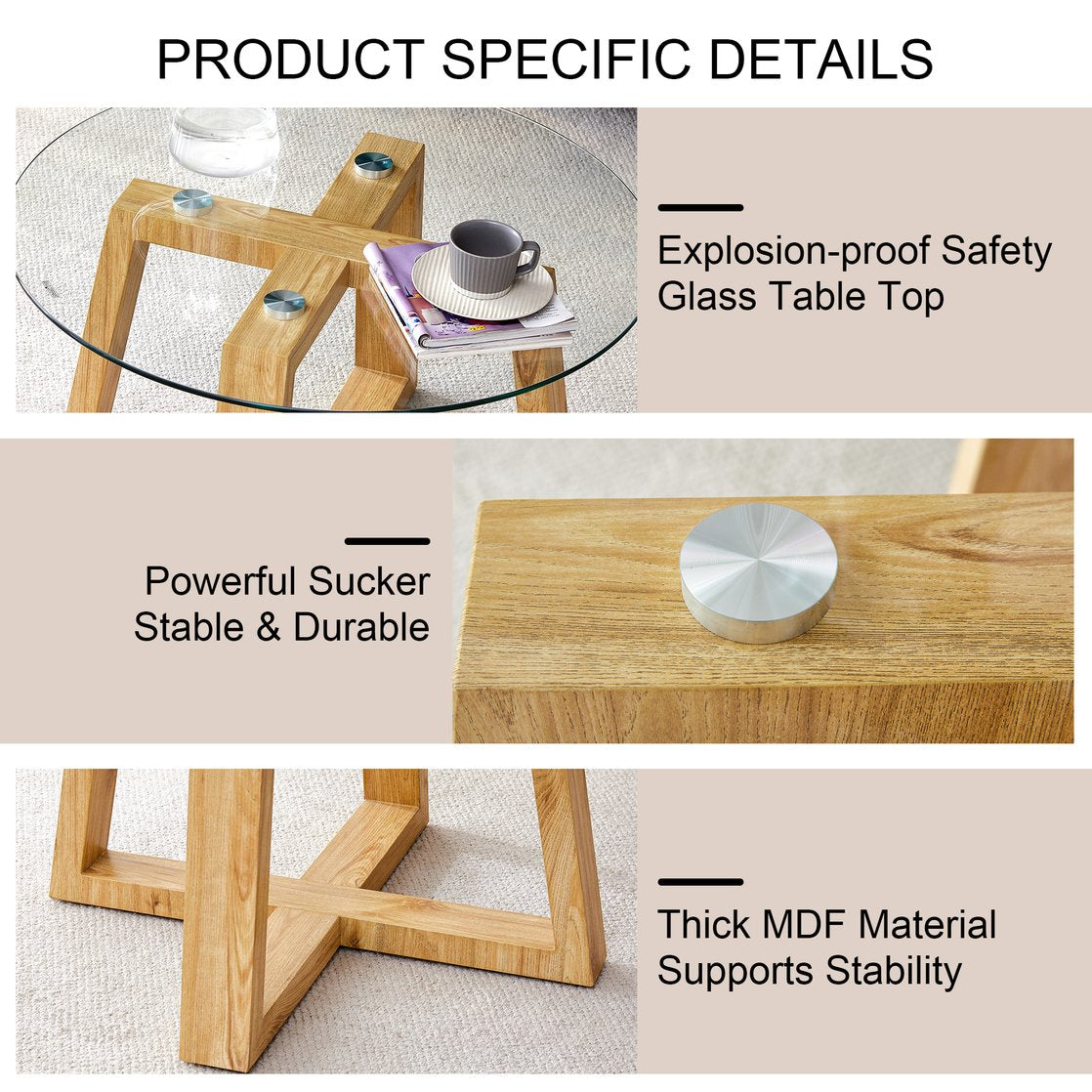 PRODUCT SPECIFIC DETAILS

Explosion-proof Safety Glass Table Top

Powerful Sucker Stable & Durable

Thick MDF Material Supports Stability